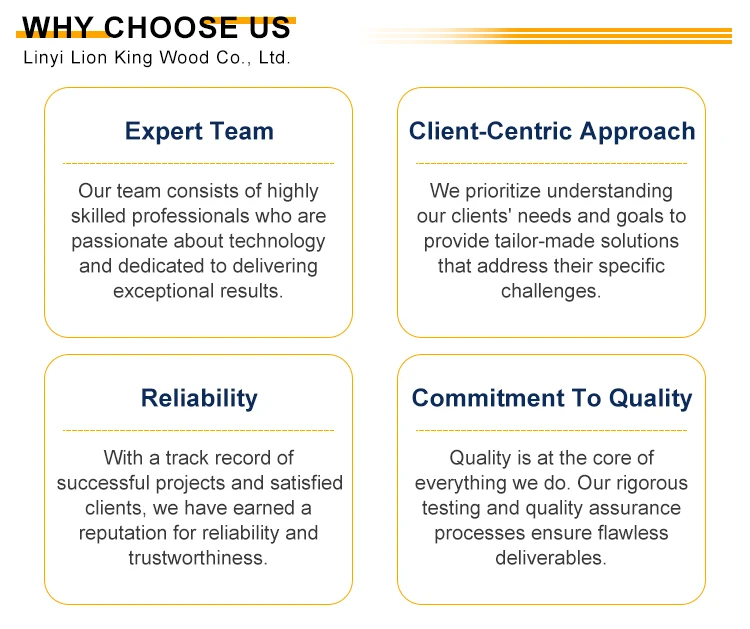 WHY CHOOSE US
Linyi Lion King Wood Co., Ltd.

Expert Team

Our team consists of highly skilled professionals who are passionate about technology and dedicated to delivering exceptional results.

Client-Centric Approach

We prioritize understanding our clients' needs and goals to provide tailor-made solutions that address their specific challenges.

Reliability

With a track record of successful projects and satisfied clients, we have earned a reputation for reliability and trustworthiness.

Commitment To Quality

Quality is at the core of everything we do. Our rigorous testing and quality assurance processes ensure flawless deliverables.